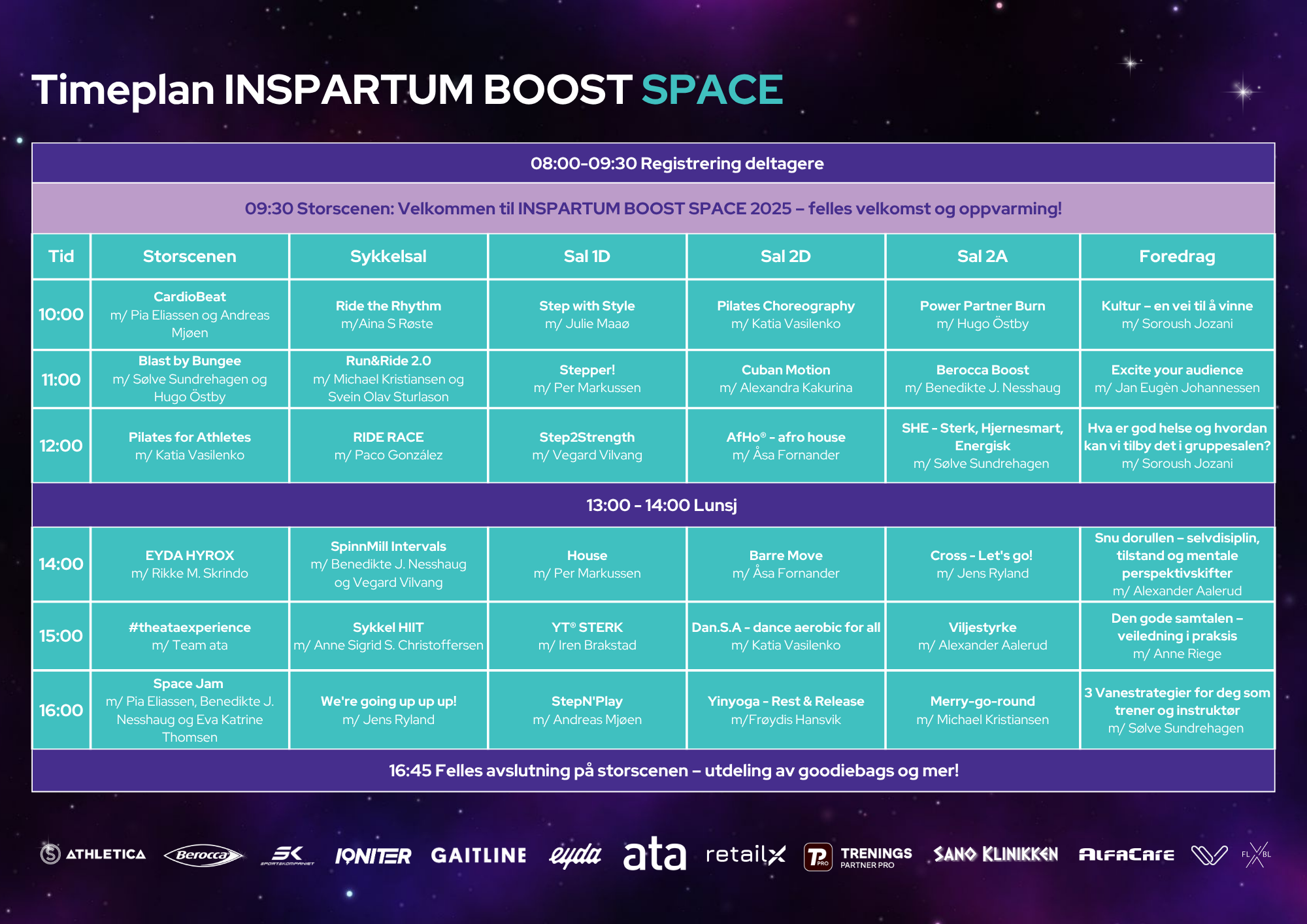 Timeplan INSPARTUM BOOST SPACE

08:00-09:30 Registrering deltagere

09:30 Storscenen: Velkommen til INSPARTUM BOOST SPACE 2025 – felles velkomst og oppvarming!

| Tid | Storscenen | Sykkelsal | Sal 1D | Sal 2D | Sal 2A | Foredrag |
|---|---|---|---|---|---|---|
| 10:00 | CardioBeat m/ Pia Eliassen og Andreas Mjøen | Ride the Rhythm m/Aina S Røste | Step with Style m/ Julie Maaø | Pilates Choreography m/ Katia Vasilenko | Power Partner Burn m/ Hugo Östby | Kultur – en vei til å vinne m/ Soroush Jozani |
| 11:00 | Blast by Bungee m/ Sølve Sundrehagen og Hugo Östby | Run&Ride 2.0 m/ Michael Kristiansen og Svein Olav Sturlason | Stepper! m/ Per Markussen | Cuban Motion m/ Alexandra Kakurina | Berocca Boost m/ Benedikte J. Nesshaug | Excite your audience m/ Jan Eugèn Johannessen |
| 12:00 | Pilates for Athletes m/ Katia Vasilenko | RIDE RACE m/ Paco González | Step2Strength m/ Vegard Vilvang | AfHo® - afro house m/ Åsa Fornander | SHE - Sterk, Hjernesmart, Energisk m/ Sølve Sundrehagen | Hva er god helse og hvordan kan vi tilby det i gruppesalen? m/ Soroush Jozani |
| 13:00 - 14:00 Lunsj | | | | | | |
| 14:00 | EYDA HYROX m/ Rikke M. Skrindo | SpinnMill Intervals m/ Benedikte J. Nesshaug og Vegard Vilvang | House m/ Per Markussen | Barre Move m/ Åsa Fornander | Cross - Let's go! m/ Jens Ryland | Snu dorullen – selvdisiplin, tilstand og mentale perspektivskifter m/ Alexander Aalerud |
| 15:00 | #theataexperience m/ Team ata | Sykkel HIIT m/ Anne Sigrid S. Christoffersen | YT® STERK m/ Iren Brakstad | Dan.S.A - dance aerobic for all m/ Katia Vasilenko | Viljestyrke m/ Alexander Aalerud | Den gode samtalen – veiledning i praksis m/ Anne Riege |
| 16:00 | Space Jam m/ Pia Eliassen, Benedikte J. Nesshaug og Eva Katrine Thomsen | We're going up up up! m/ Jens Ryland | StepN'Play m/ Andreas Mjøen | Yinyoga - Rest & Release m/Frøydis Hansvik | Merry-go-round m/ Michael Kristiansen | 3 Vanestrategier for deg som trener og instruktør m/ Sølve Sundrehagen |

16:45 Felles avslutning på storscenen – utdeling av goodiebags og mer!

ATHLETICA Berocca SK SPORTSKOMPANIET IGNITER GAITLINE eyda ata retailx TP PRO TRENINGS PARTNER PRO SANO KLINIKKEN ALFACARE FL BL